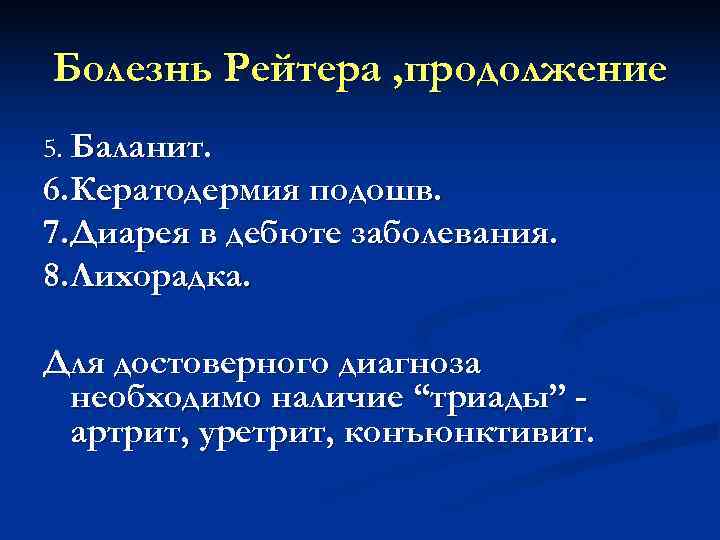 Болезнь Рейтера ,продолжение

5. Баланит.
6.Кератодермия подошв.
7.Диарея в дебюте заболевания.
8.Лихорадка.

Для достоверного диагноза необходимо наличие “триады” - артрит, уретрит, конъюнктивит.